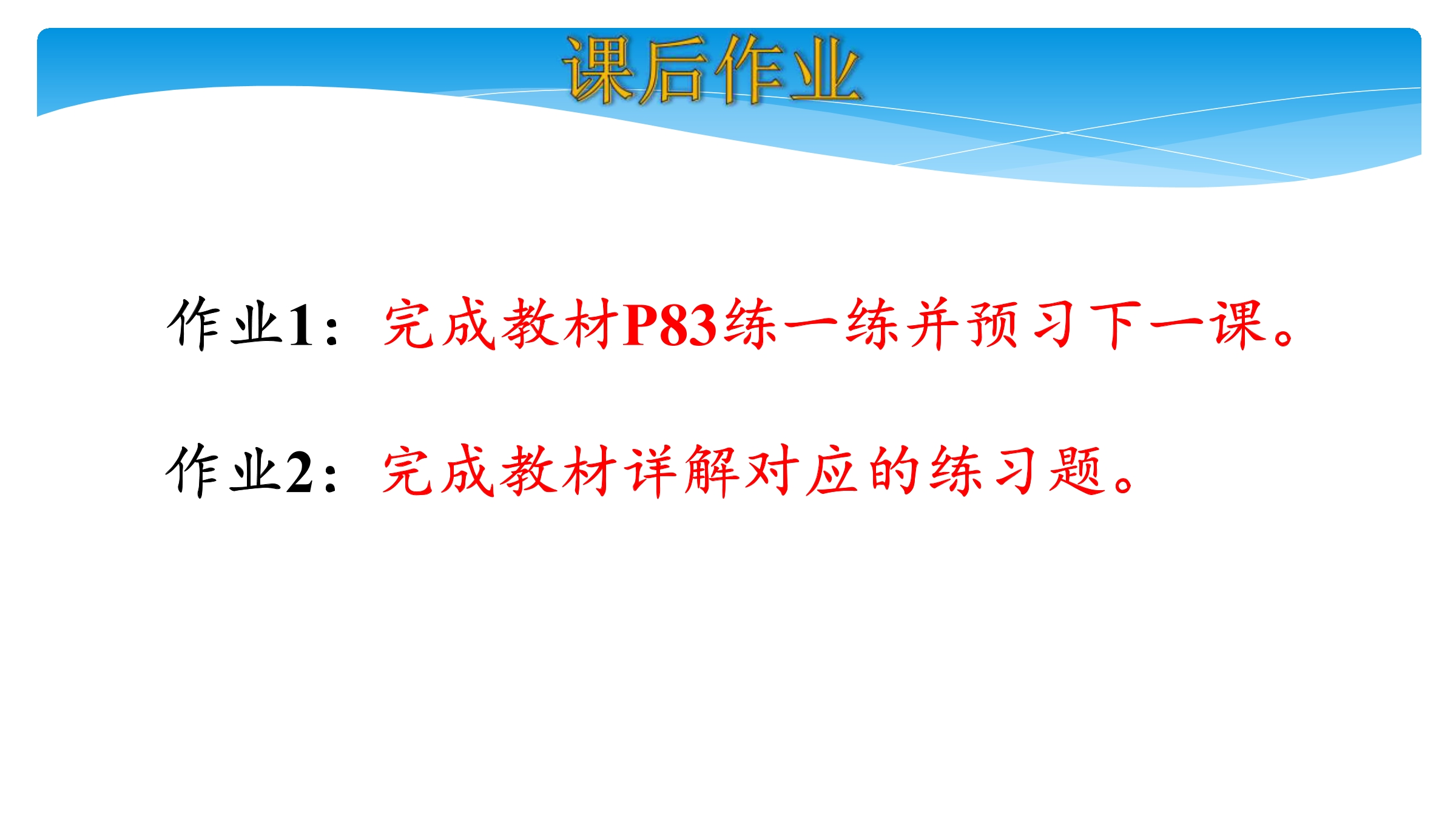 课后作业

作业1：完成教材P83练一练并预习下一课。

作业2：完成教材详解对应的练习题。